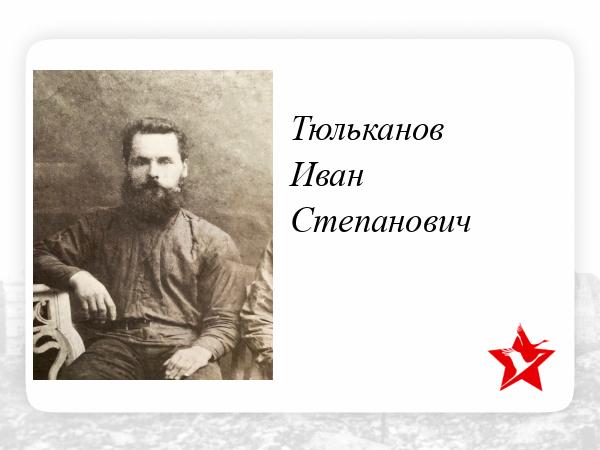 Тюльканов
Иван
Степанович